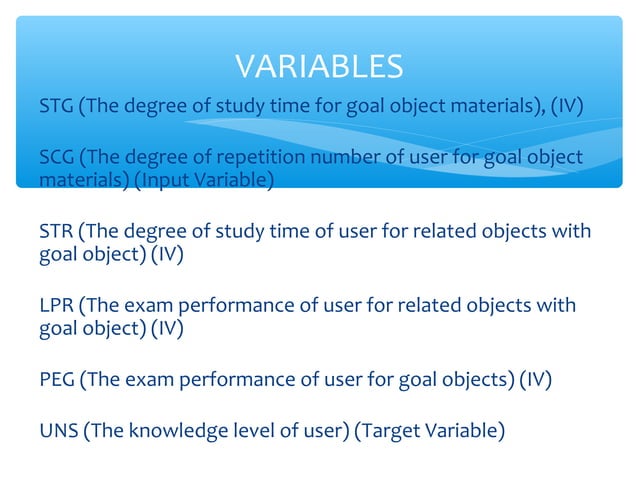 VARIABLES

STG (The degree of study time for goal object materials), (IV)

SCG (The degree of repetition number of user for goal object materials) (Input Variable)

STR (The degree of study time of user for related objects with goal object) (IV)

LPR (The exam performance of user for related objects with goal object) (IV)

PEG (The exam performance of user for goal objects) (IV)

UNS (The knowledge level of user) (Target Variable)